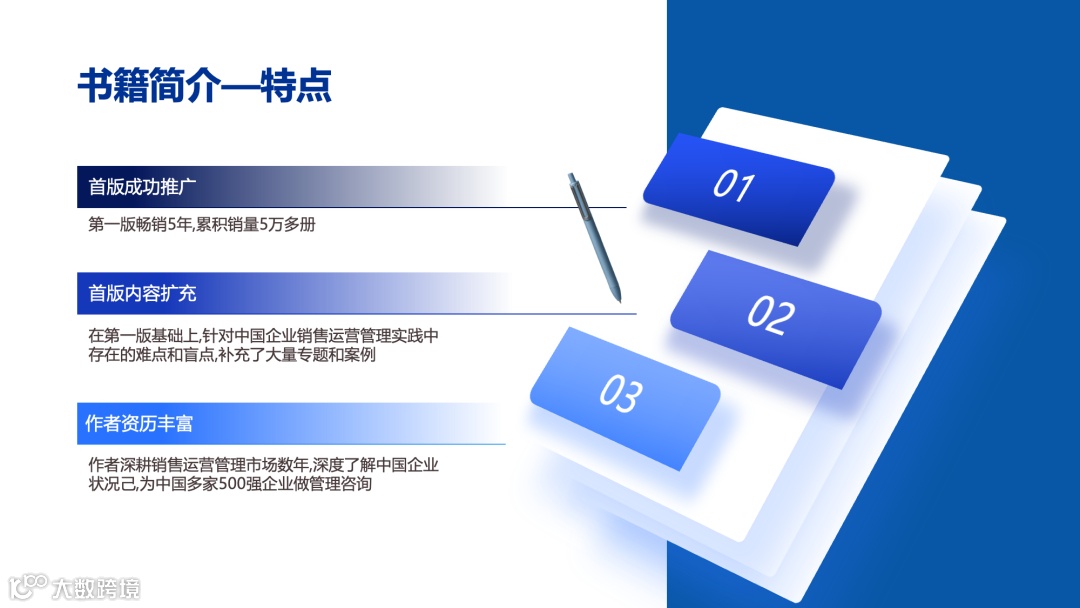 书籍简介—特点

首版成功推广

第一版畅销5年,累积销量5万多册

首版内容扩充

在第一版基础上,针对中国企业销售运营管理实践中存在的难点和盲点,补充了大量专题和案例

作者资历丰富

作者深耕销售运营管理市场数年,深度了解中国企业状况己,为中国多家500强企业做管理咨询

01

02

03

大数跨境